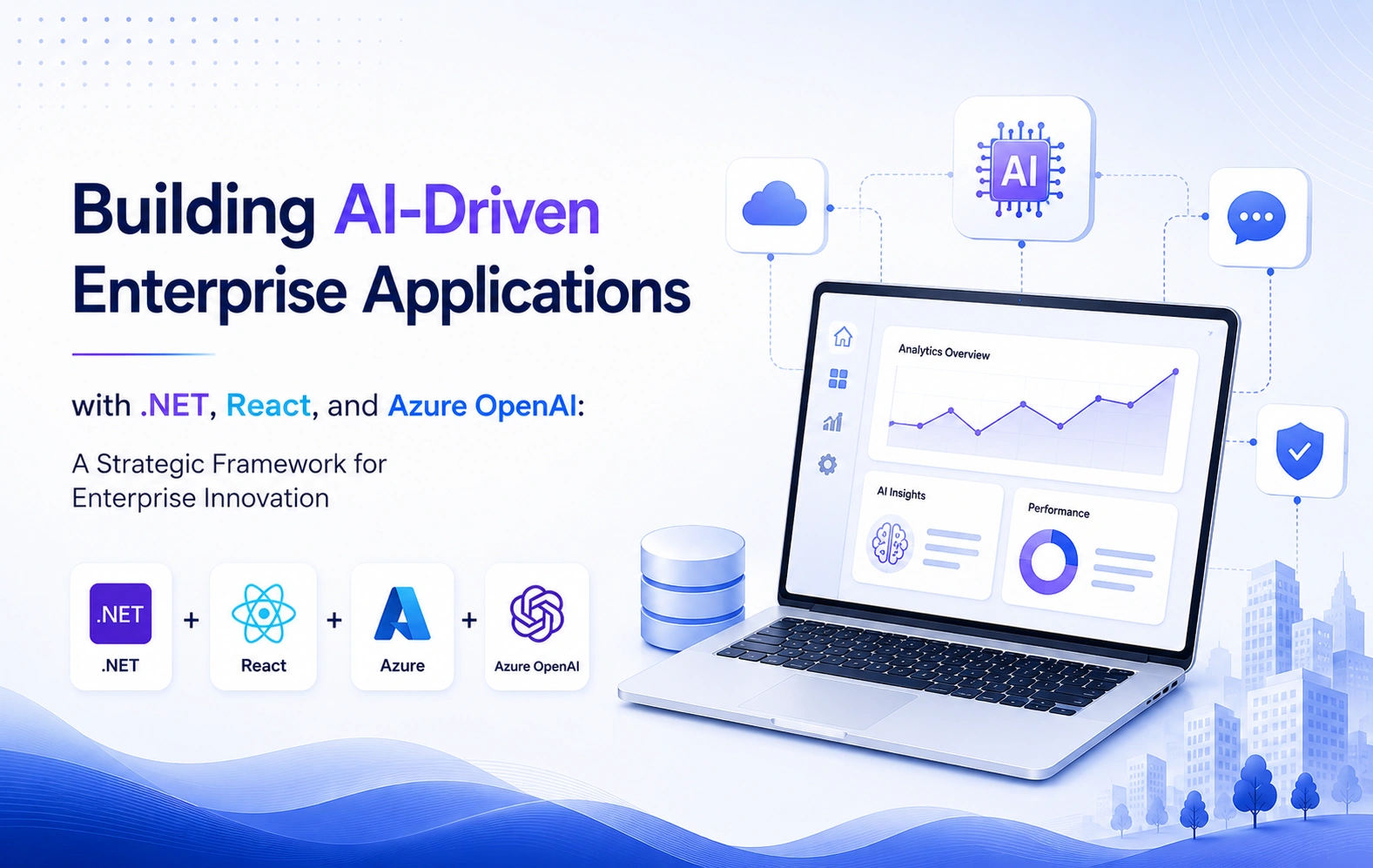 Building AI-Driven Enterprise Applications

with .NET, React, and Azure OpenAI:

A Strategic Framework for Enterprise Innovation

.NET
.NET
+
React
+
Azure
+
Azure OpenAI

AI

Analytics Overview

AI Insights

Performance